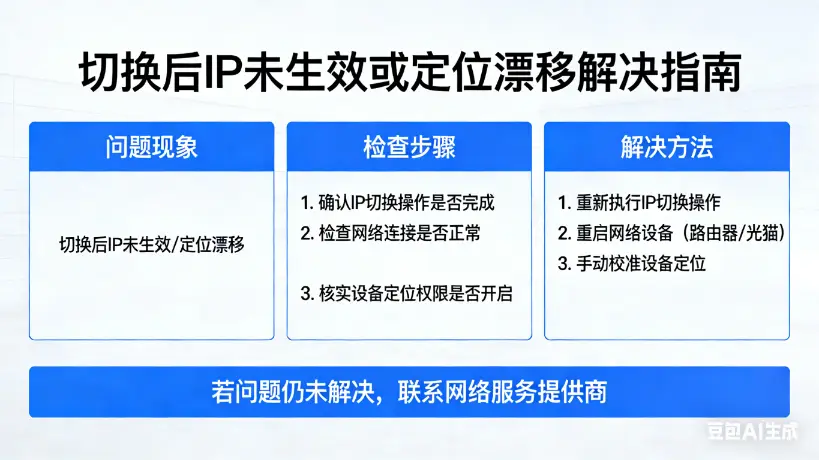 切换后IP未生效或定位漂移解决指南

问题现象

切换后IP未生效/定位漂移

检查步骤

1. 确认IP切换操作是否完成
2. 检查网络连接是否正常
3. 核实设备定位权限是否开启

解决方法

1. 重新执行IP切换操作
2. 重启网络设备（路由器/光猫）
3. 手动校准设备定位

若问题仍未解决，联系网络服务提供商

豆包AI生成